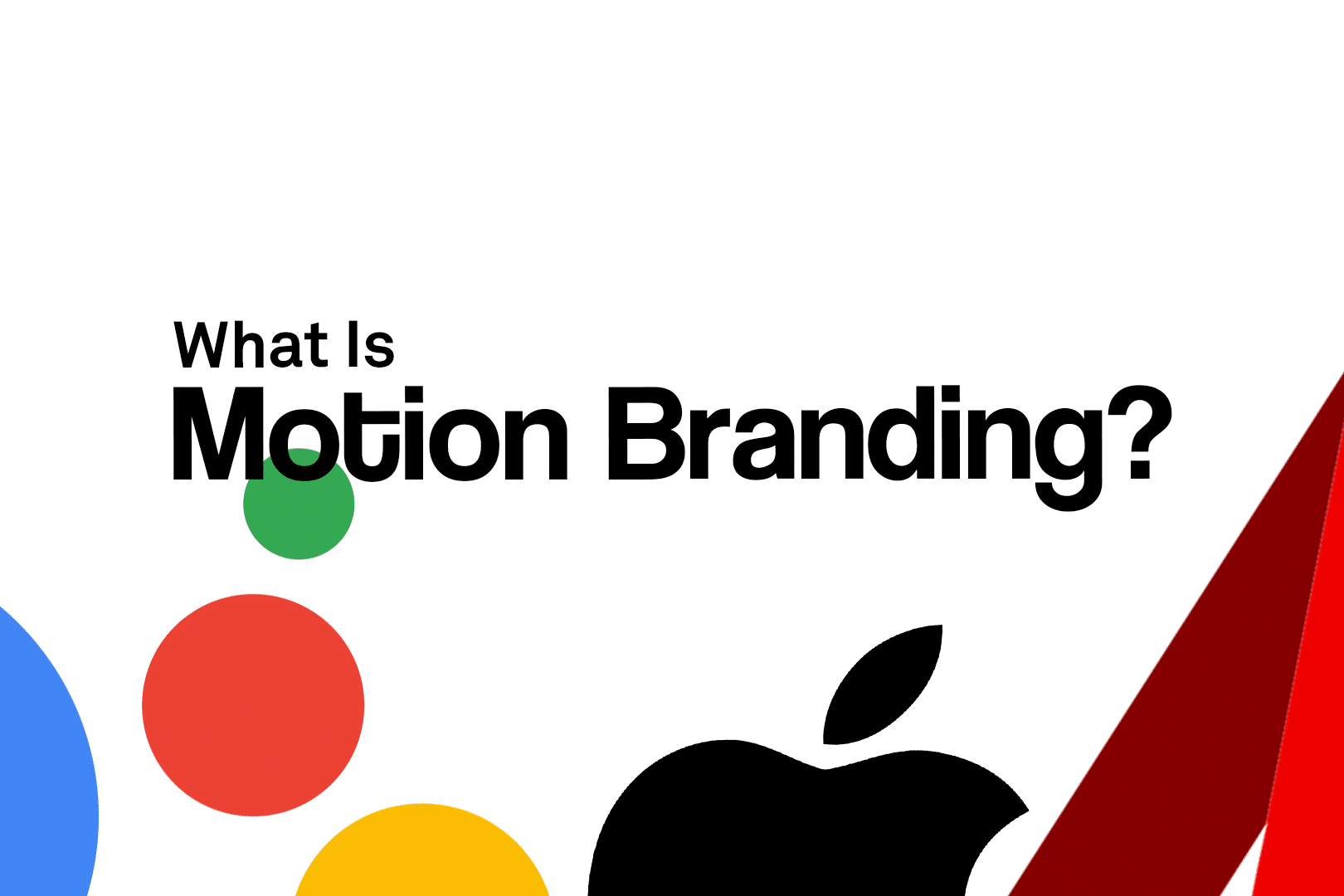 What Is
Motion Branding?